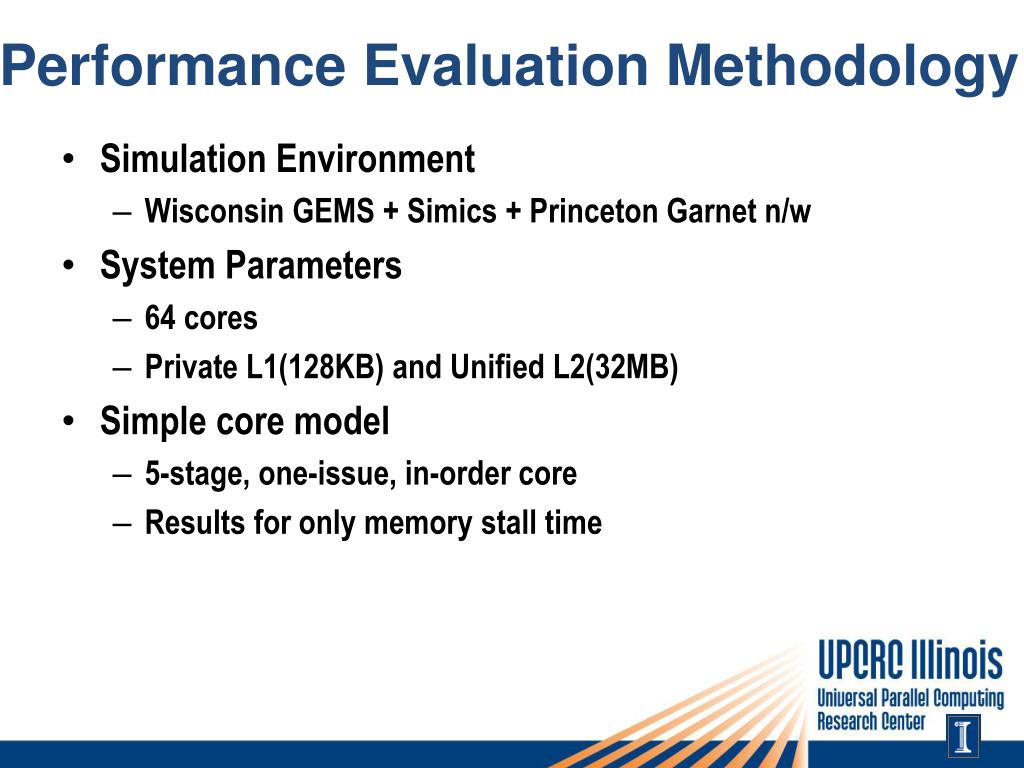 Performance Evaluation Methodology

• Simulation Environment
– Wisconsin GEMS + Simics + Princeton Garnet n/w

• System Parameters
– 64 cores
– Private L1(128KB) and Unified L2(32MB)

• Simple core model
– 5-stage, one-issue, in-order core
– Results for only memory stall time

UPCRC Illinois
Universal Parallel Computing Research Center
I